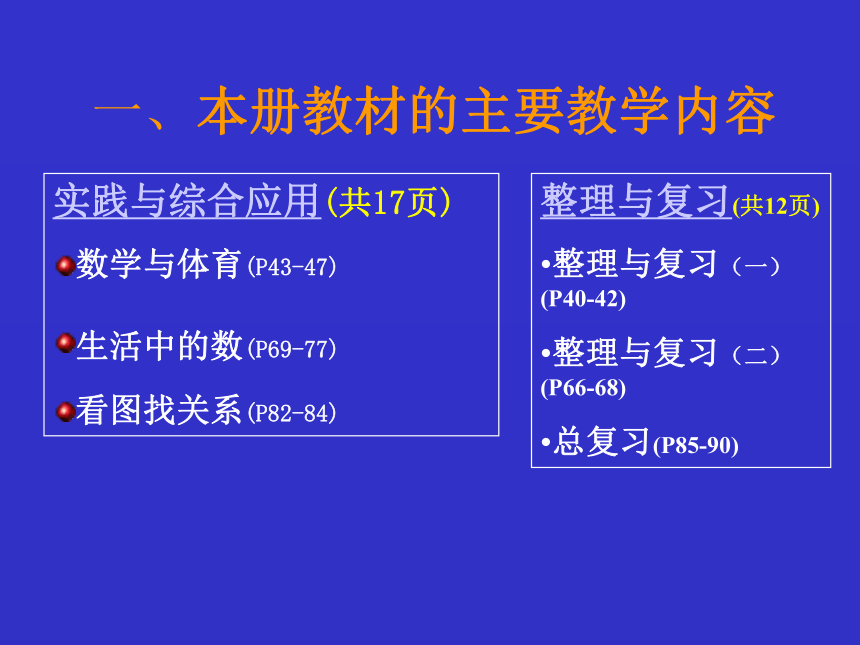 一、本册教材的主要教学内容

实践与综合应用(共17页)

数学与体育(P43-47)

生活中的数(P69-77)

看图找关系(P82-84)

整理与复习(共12页)

•整理与复习（一）(P40-42)

•整理与复习（二）(P66-68)

•总复习(P85-90)